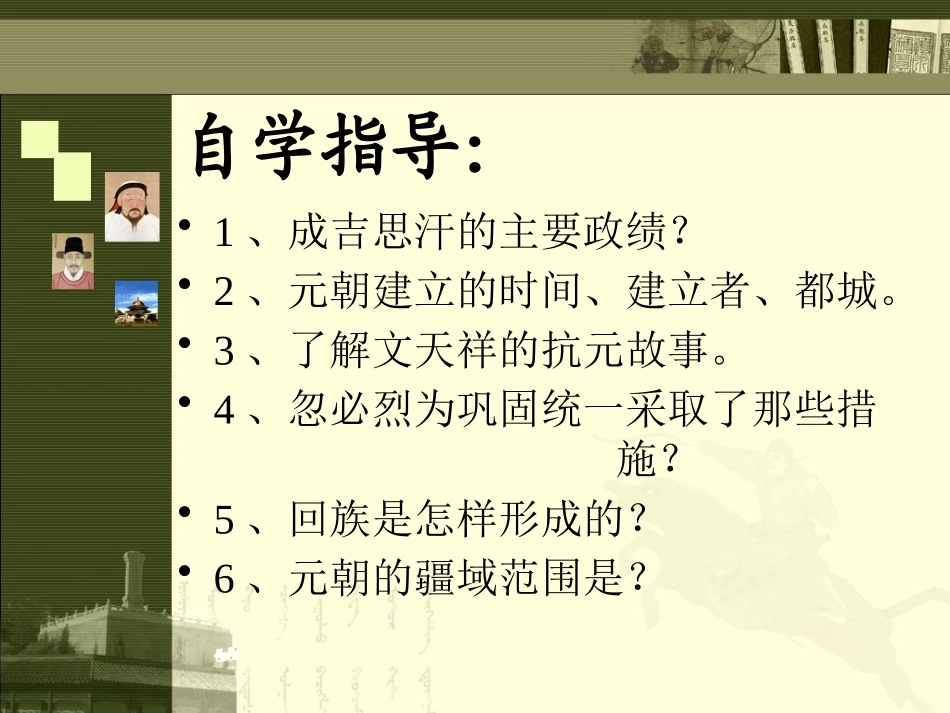 自学指导:

• 1、成吉思汗的主要政绩?
• 2、元朝建立的时间、建立者、都城。
• 3、了解文天祥的抗元故事。
• 4、忽必烈为巩固统一采取了那些措施?
• 5、回族是怎样形成的?
• 6、元朝的疆域范围是?